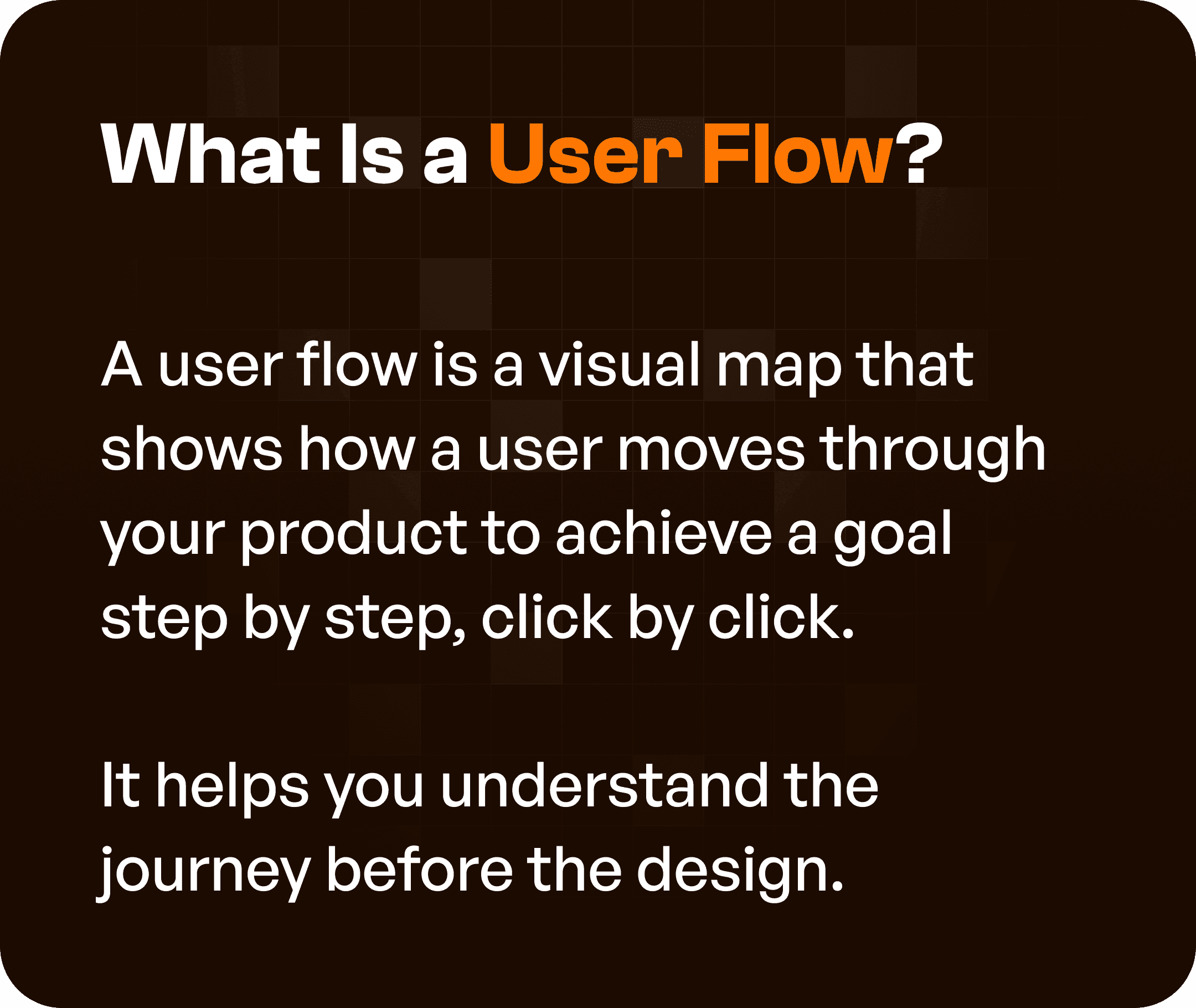 What Is a User Flow?

A user flow is a visual map that shows how a user moves through your product to achieve a goal step by step, click by click.

It helps you understand the journey before the design.